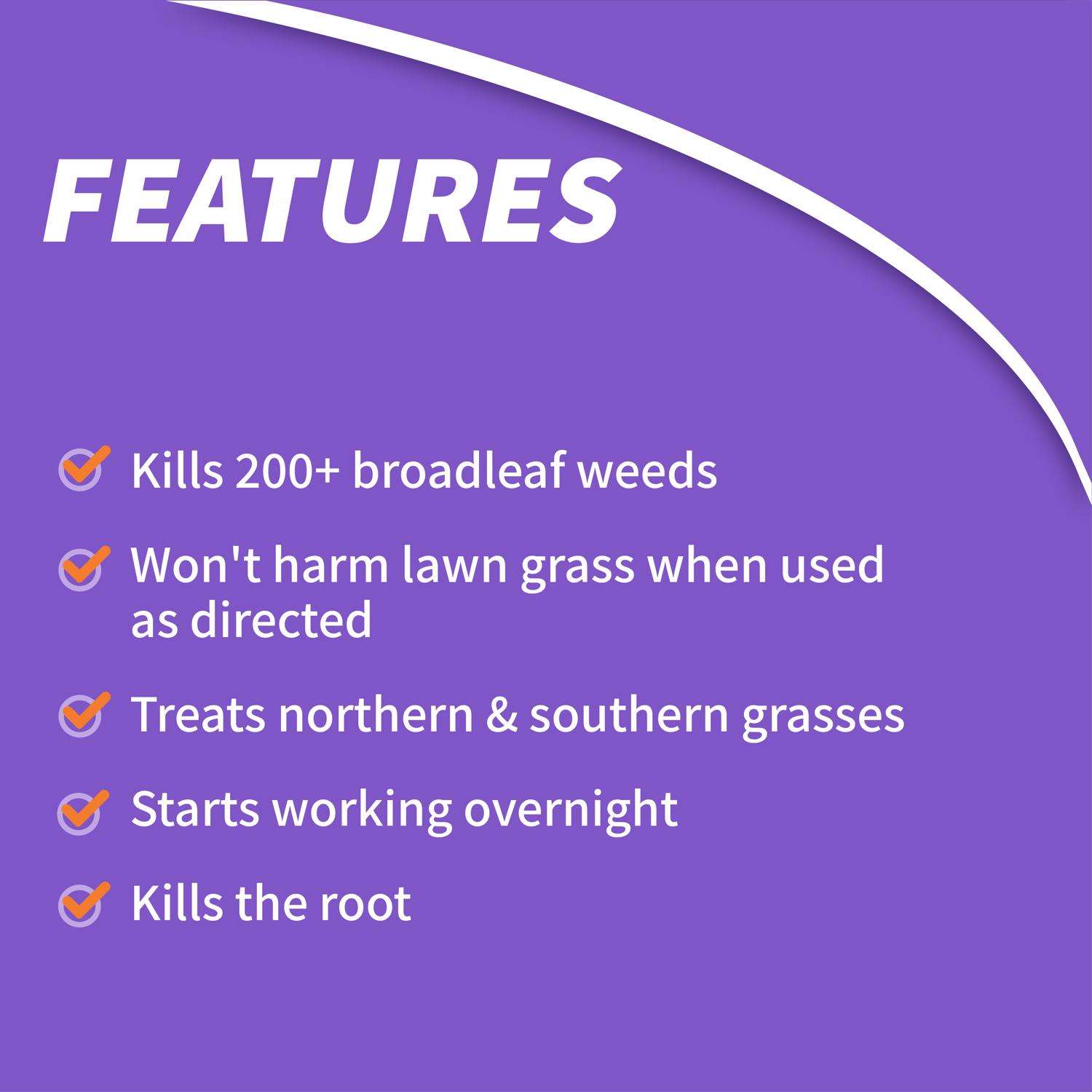 FEATURES

Kills 200+ broadleaf weeds

Won't harm lawn grass when used as directed

Treats northern & southern grasses

Starts working overnight

Kills the root